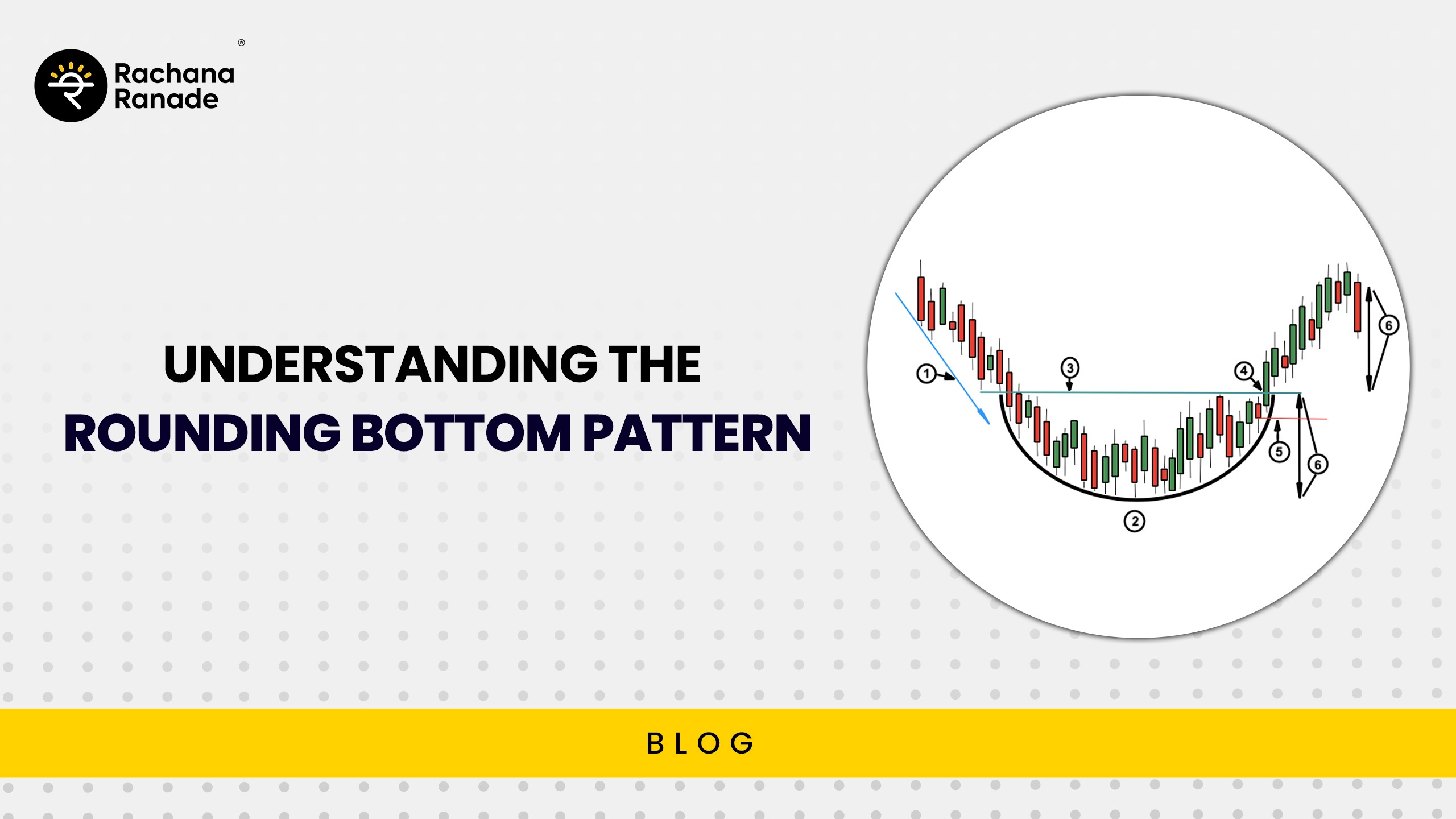 Rachana Ranade ®

UNDERSTANDING THE
ROUNDING BOTTOM PATTERN

1
3
4
6
5
6
2

BLOG